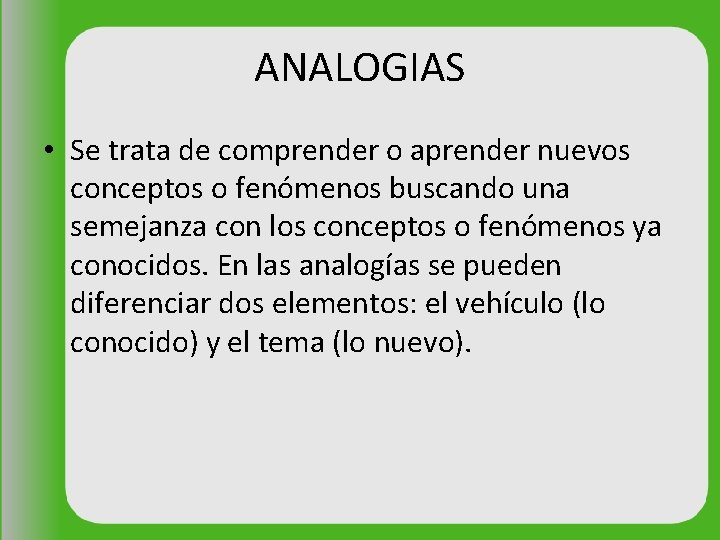 ANALOGIAS

• Se trata de comprender o aprender nuevos conceptos o fenómenos buscando una semejanza con los conceptos o fenómenos ya conocidos. En las analogías se pueden diferenciar dos elementos: el vehículo (lo conocido) y el tema (lo nuevo).